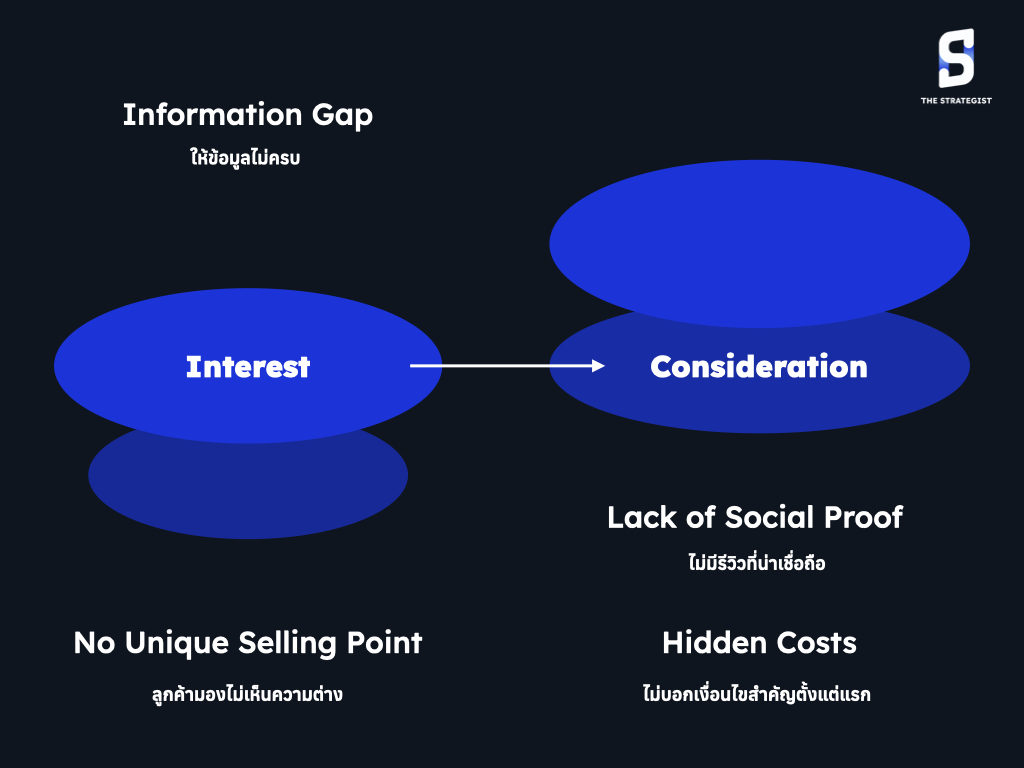 THE STRATEGIST

Information Gap

ให้ข้อมูลไม่ครบ

Interest

Consideration

Lack of Social Proof

ไม่มีรีวิวที่น่าเชื่อถือ

No Unique Selling Point

ลูกค้ามองไม่เห็นความต่าง

Hidden Costs

ไม่บอกเงื่อนไขสำคัญตั้งแต่แรก